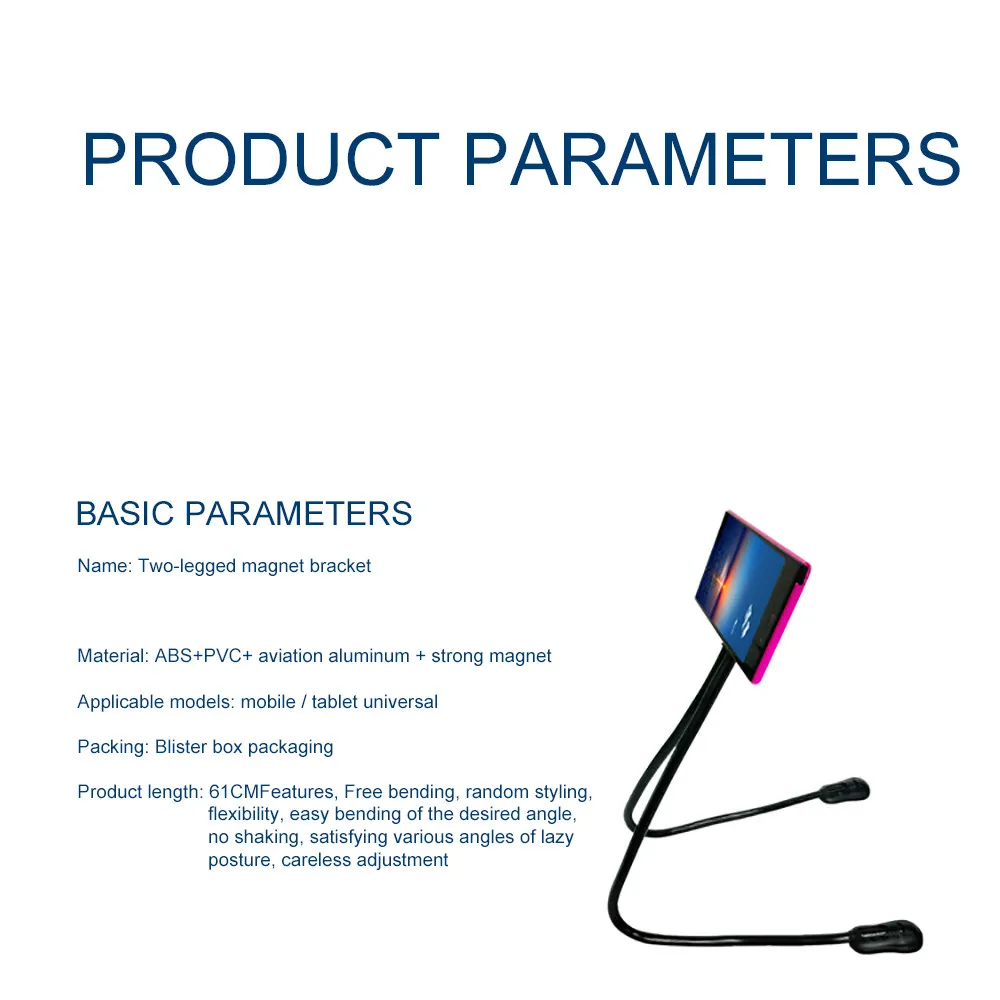 PRODUCT PARAMETERS

BASIC PARAMETERS

Name: Two-legged magnet bracket

Material: ABS+PVC+ aviation aluminum + strong magnet

Applicable models: mobile / tablet universal

Packing: Blister box packaging

Product length: 61CMFeatures, Free bending, random styling, flexibility, easy bending of the desired angle, no shaking, satisfying various angles of lazy posture, careless adjustment